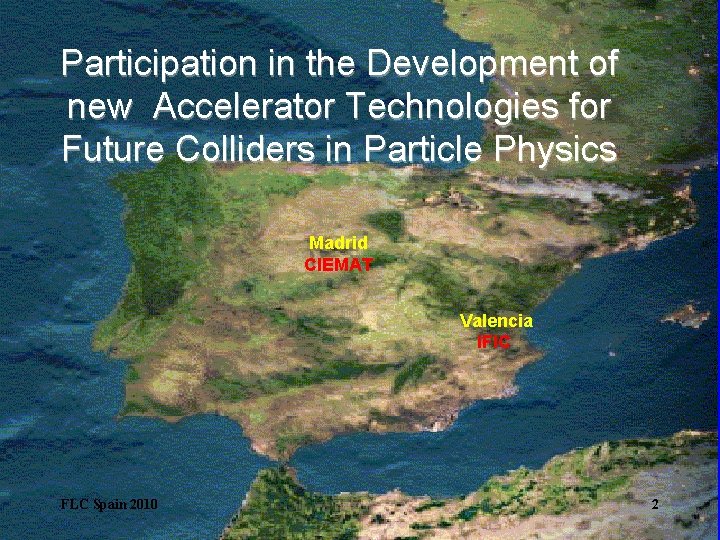 Participation in the Development of new Accelerator Technologies for Future Colliders in Particle Physics

Madrid
CIEMAT

Valencia
IFIC

FLC Spain 2010

2